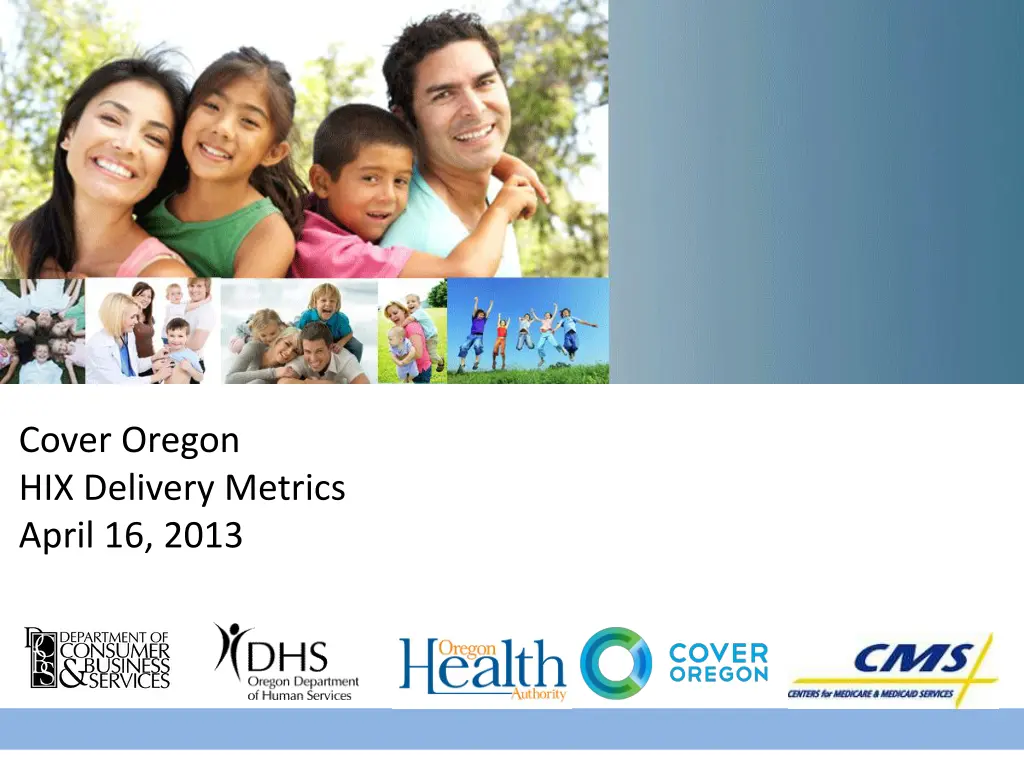 Cover Oregon
HIX Delivery Metrics
April 16, 2013

DEPARTMENT OF CONSUMER & BUSINESS SERVICES

DHS Oregon Department of Human Services

Oregon Health Authority

COVER OREGON

CMS CENTERS for MEDICARE & MEDICAID SERVICES